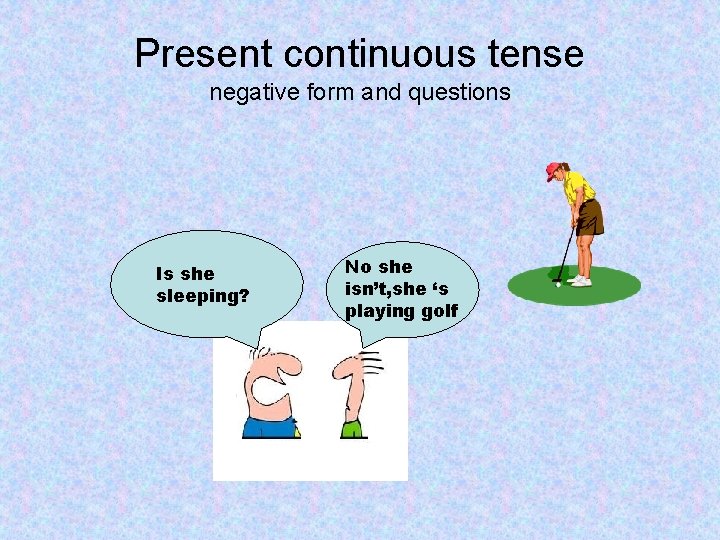 Present continuous tense
negative form and questions

Is she sleeping?

No she isn't,she 's playing golf